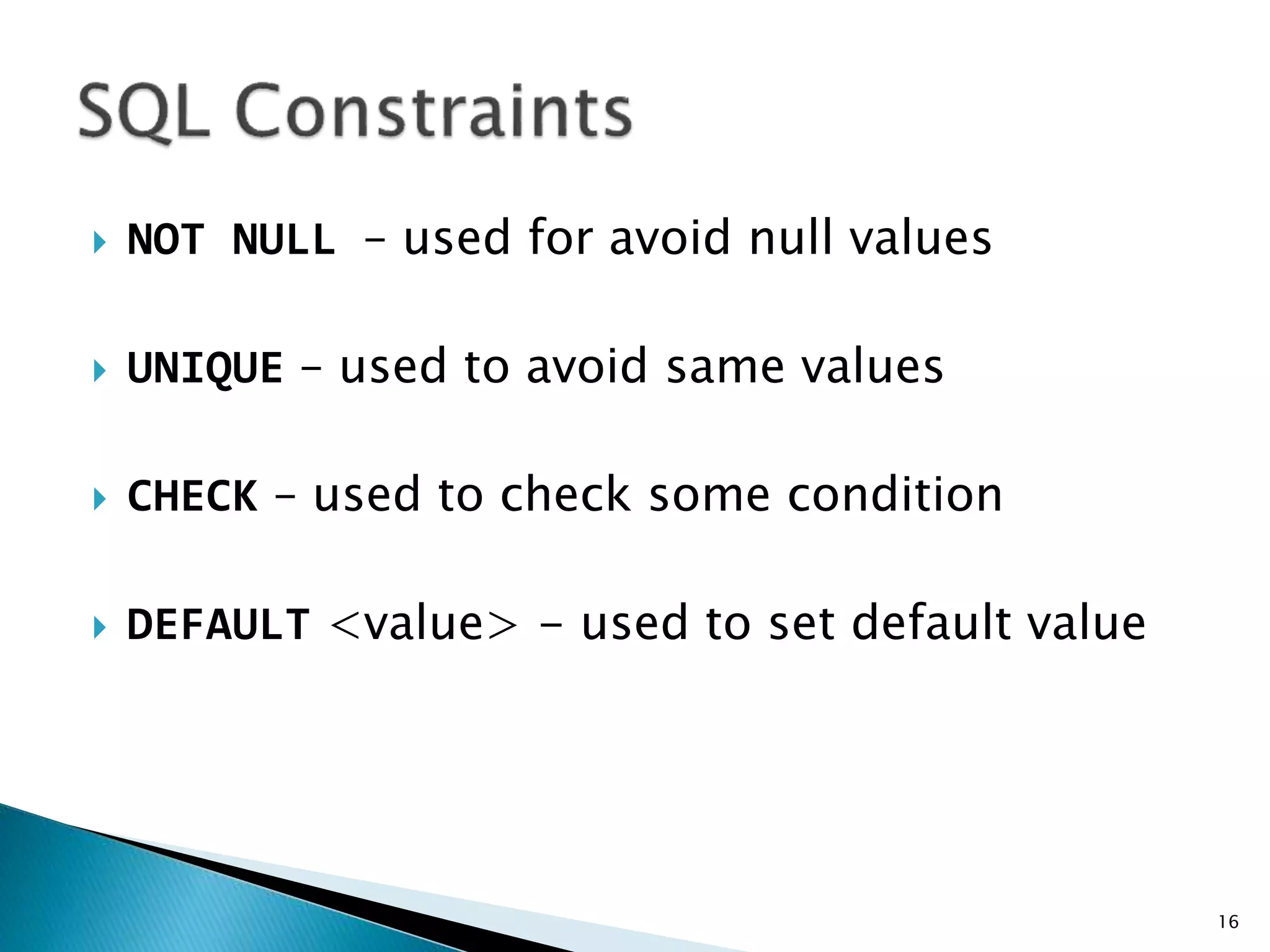 SQL Constraints

NOT NULL – used for avoid null values

UNIQUE – used to avoid same values

CHECK – used to check some condition

DEFAULT <value> – used to set default value

16